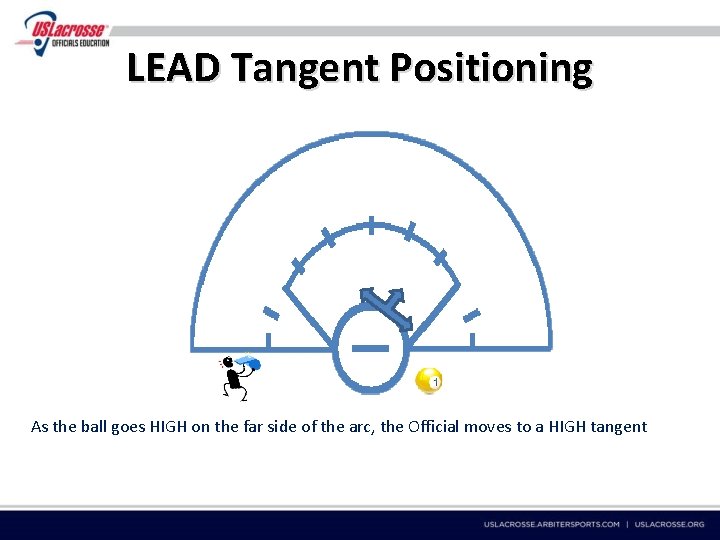 USLacrosse
OFFICIALS EDUCATION

LEAD Tangent Positioning

1

As the ball goes HIGH on the far side of the arc, the Official moves to a HIGH tangent

USLACROSSE.ARBITERSPORTS.COM | USLACROSSE.ORG